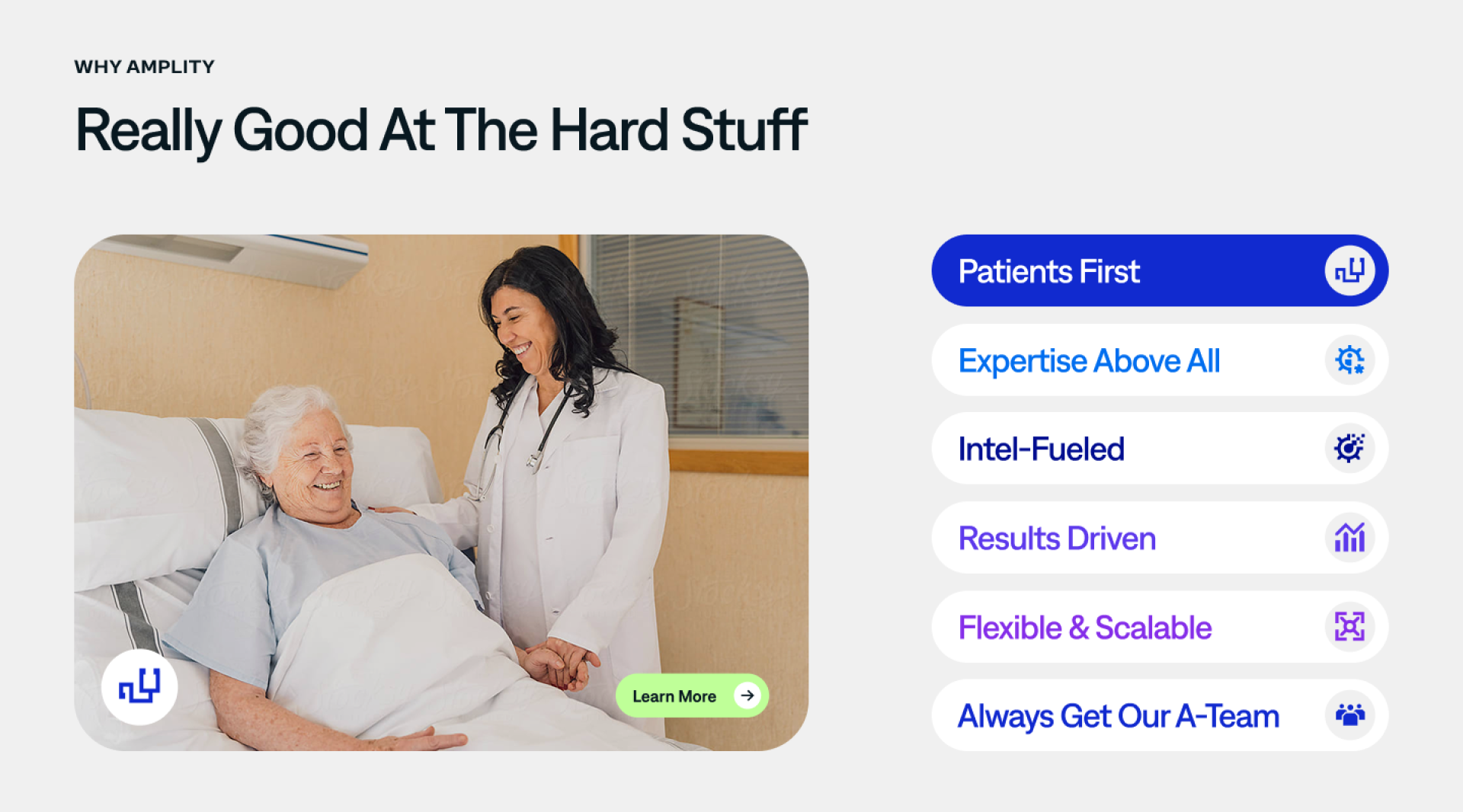 WHY AMPLITY

Really Good At The Hard Stuff

Learn More

Patients First

Expertise Above All

Intel-Fueled

Results Driven

Flexible & Scalable

Always Get Our A-Team